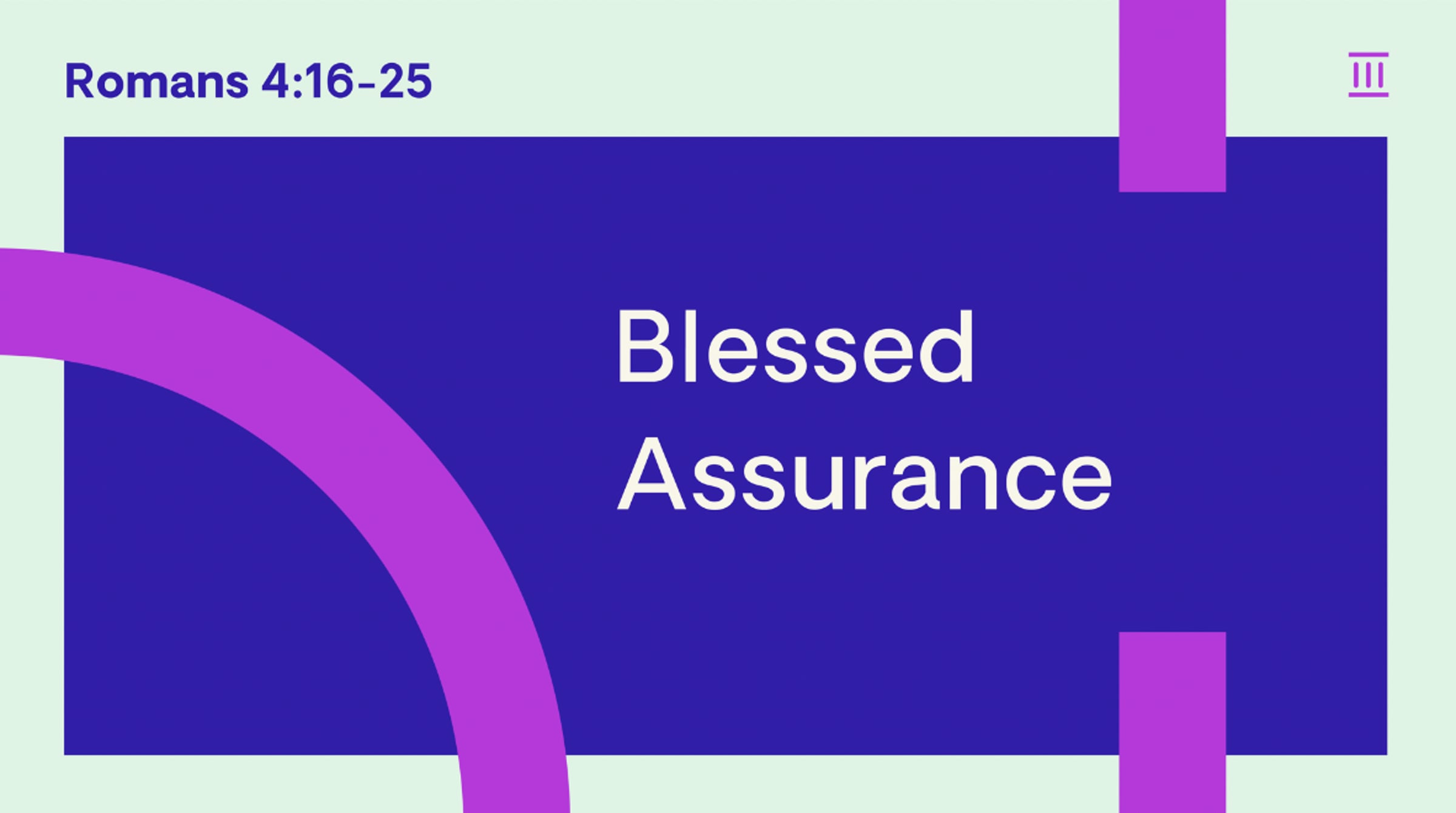 Romans 4:16-25

Blessed Assurance